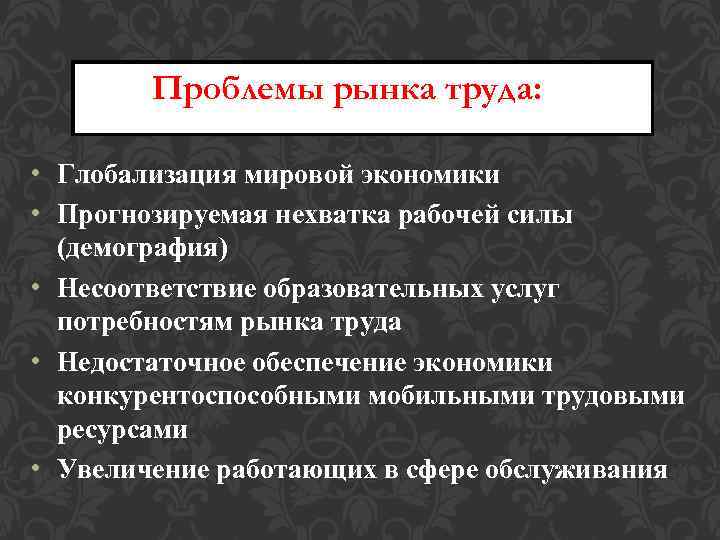 Проблемы рынка труда:

• Глобализация мировой экономики
• Прогнозируемая нехватка рабочей силы (демография)
• Несоответствие образовательных услуг потребностям рынка труда
• Недостаточное обеспечение экономики конкурентоспособными мобильными трудовыми ресурсами
• Увеличение работающих в сфере обслуживания